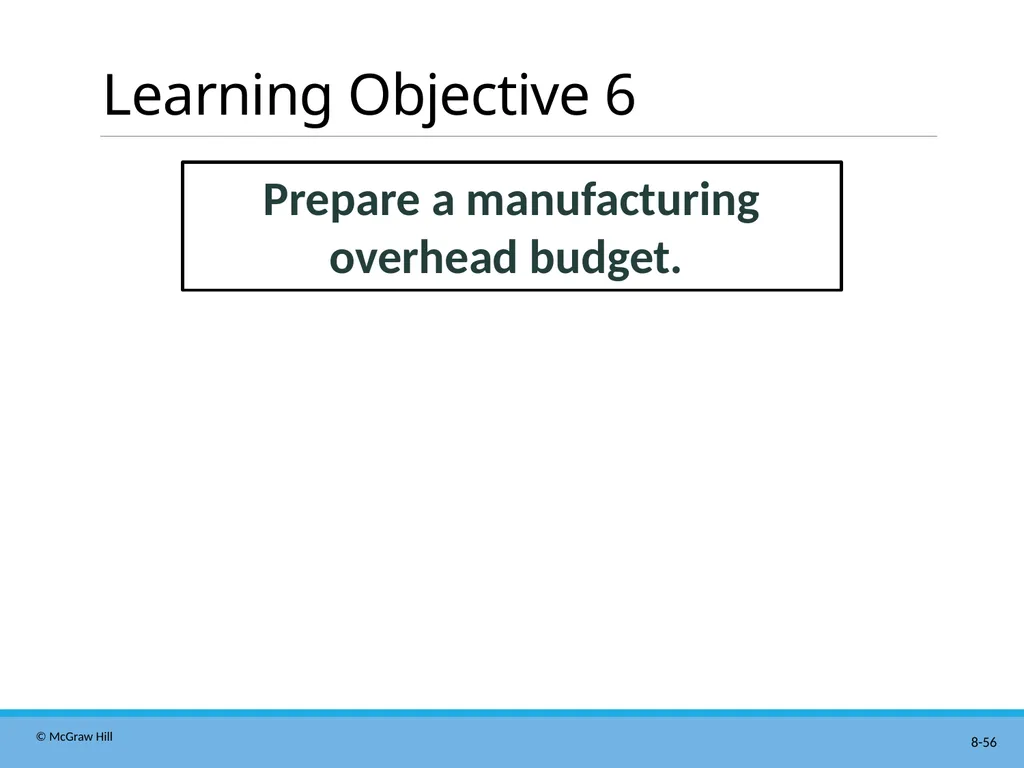 Learning Objective 6

Prepare a manufacturing overhead budget.

© McGraw Hill

8-56